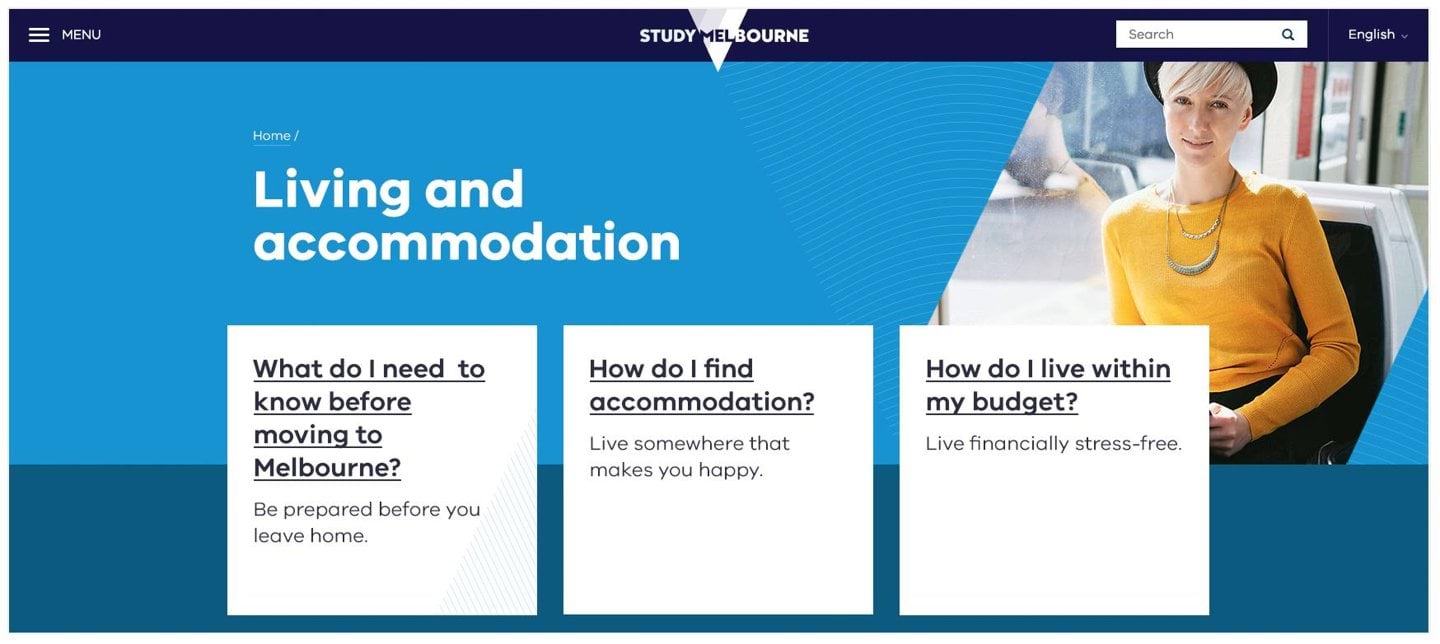 MENU

STUDY MELBOURNE

Search

English

Home /

Living and accommodation

What do I need to know before moving to Melbourne?

Be prepared before you leave home.

How do I find accommodation?

Live somewhere that makes you happy.

How do I live within my budget?

Live financially stress-free.